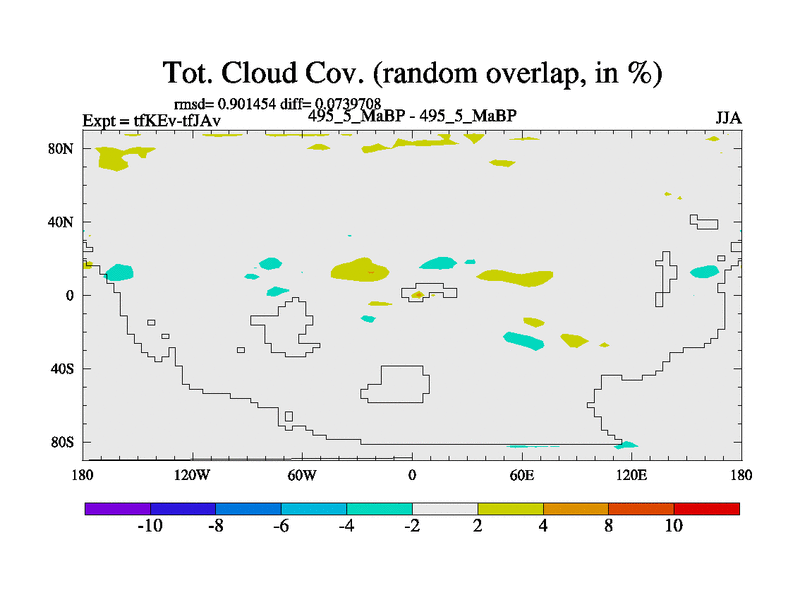 Tot. Cloud Cov. (random overlap, in %)

rmsd= 0.901454 diff= 0.0739708

Expt = tfKEv-tfJAv

495_5_MaBP - 495_5_MaBP

JJA

80N

40N

0

40S

80S

180

120W

60W

0

60E

120E

180

-10 -8 -6 -4 -2 2 4 8 10